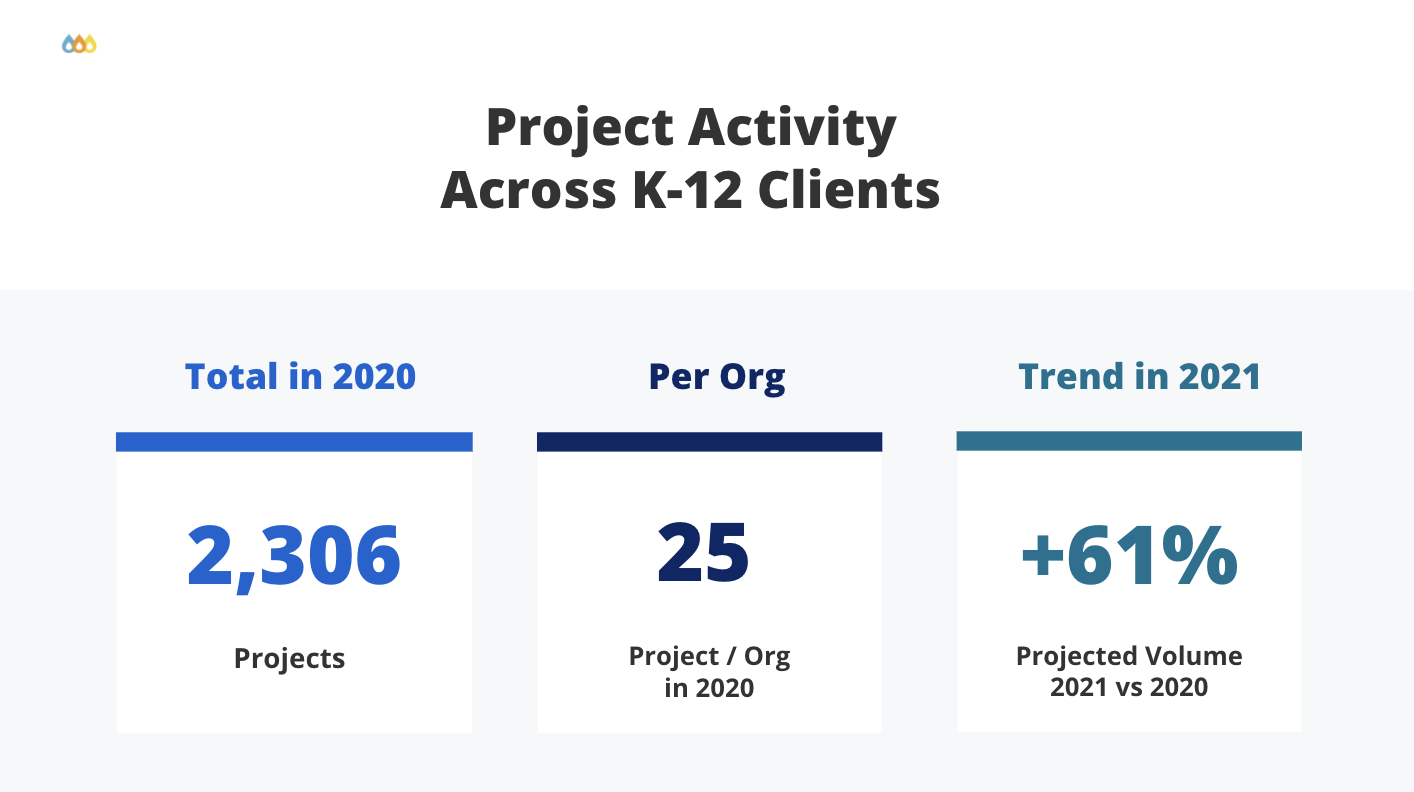 Project Activity
Across K-12 Clients

Total in 2020

2,306

Projects

Per Org

25

Project / Org
in 2020

Trend in 2021

+61%

Projected Volume
2021 vs 2020